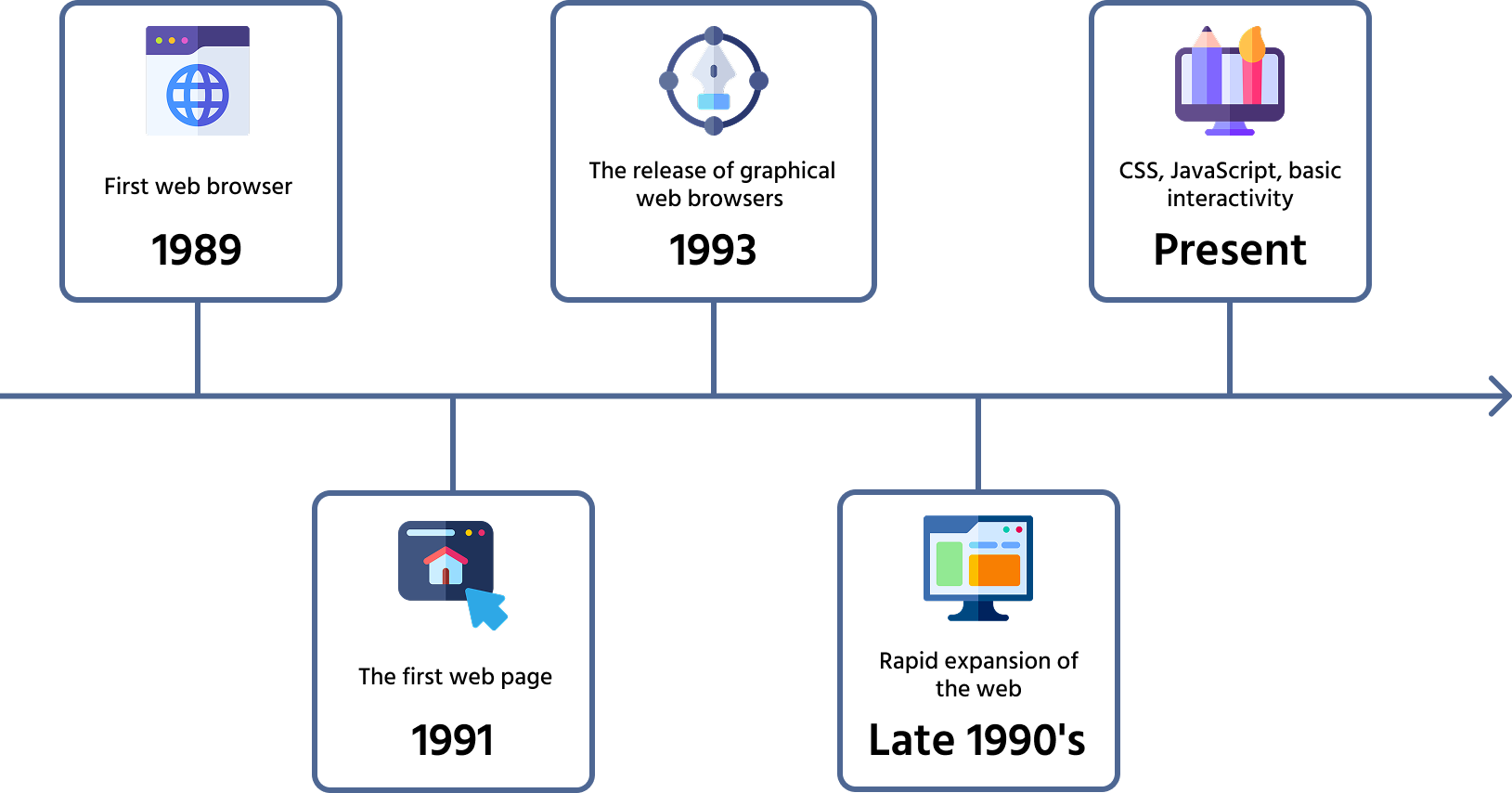 First web browser

1989

The first web page

1991

The release of graphical web browsers

1993

Rapid expansion of the web

Late 1990's

CSS, JavaScript, basic interactivity

Present